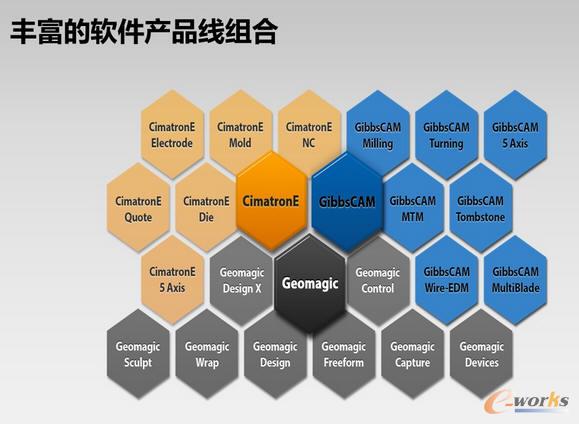 丰富的软件产品线组合

CimatronE Electrode

CimatronE Mold

CimatronE NC

GibbsCAM Milling

GibbsCAM Turning

GibbsCAM 5 Axis

CimatronE Quote

CimatronE Die

CimatronE

GibbsCAM

GibbsCAM MTM

GibbsCAM Tombstone

CimatronE 5 Axis

Geomagic Design X

Geomagic

Geomagic Control

GibbsCAM Wire-EDM

GibbsCAM MultiBlade

Geomagic Sculpt

Geomagic Wrap

Geomagic Design

Geomagic Freeform

Geomagic Capture

Geomagic Devices

e-works